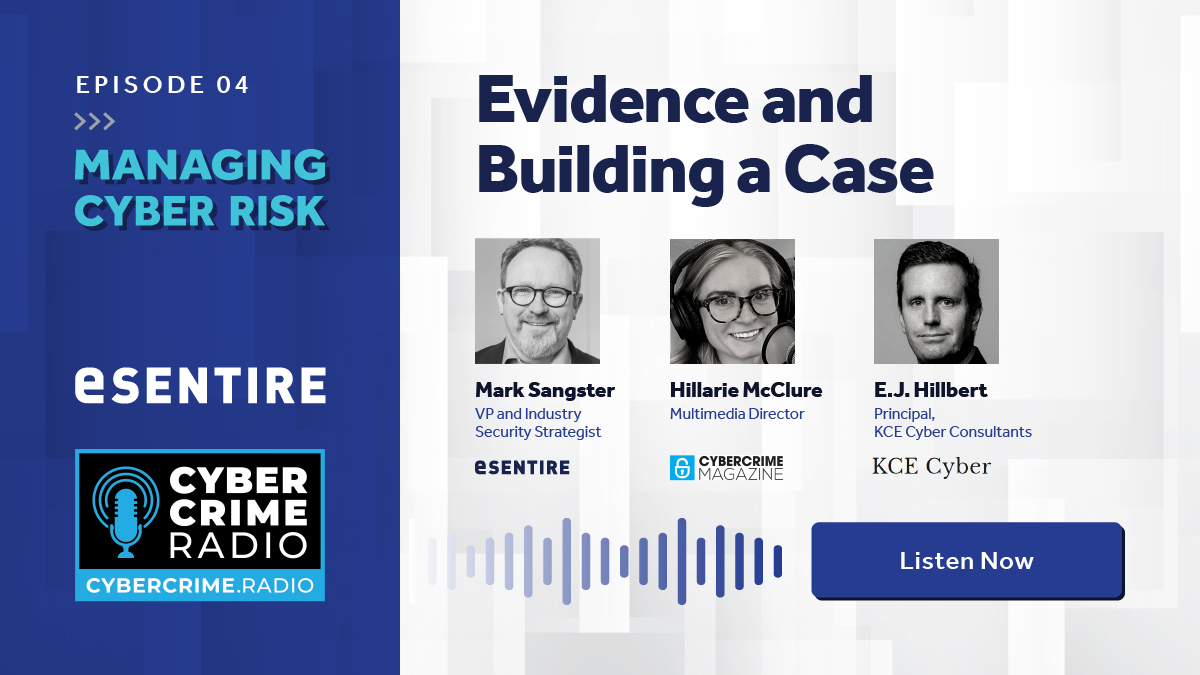 EPISODE 04

>>>

MANAGING CYBER RISK

eSENTIRE

CYBER CRIME RADIO

CYBERCRIME.RADIO

Evidence and Building a Case

Mark Sangster
VP and Industry Security Strategist
eSENTIRE

Hillarie McClure
Multimedia Director
CYBERCRIME MAGAZINE

E.J. Hillbert
Principal, KCE Cyber Consultants
KCE Cyber

Listen Now